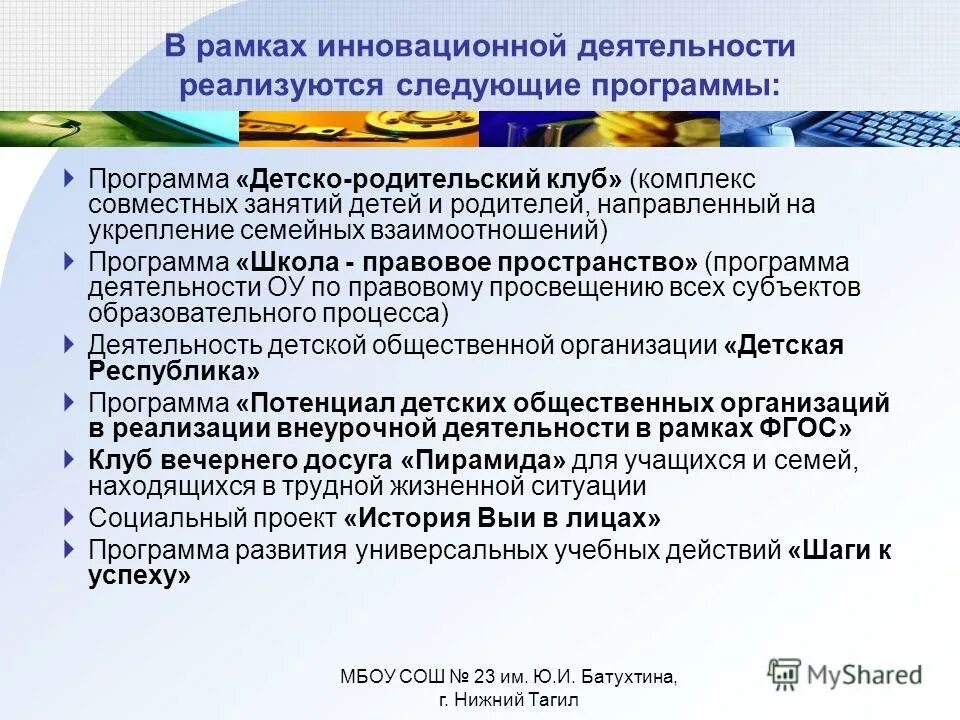 В рамках инновационной деятельности реализуются следующие программы:

Программа «Детско-родительский клуб» (комплекс совместных занятий детей и родителей, направленный на укрепление семейных взаимоотношений)

Программа «Школа - правовое пространство» (программа деятельности ОУ по правовому просвещению всех субъектов образовательного процесса)

Деятельность детской общественной организации «Детская Республика»

Программа «Потенциал детских общественных организаций в реализации внеурочной деятельности в рамках ФГОС»

Клуб вечернего досуга «Пирамида» для учащихся и семей, находящихся в трудной жизненной ситуации

Социальный проект «История Выи в лицах»

Программа развития универсальных учебных действий «Шаги к успеху»

МБОУ СОШ № 23 им. Ю.И. Батухтина, г. Нижний Тагил

MyShared